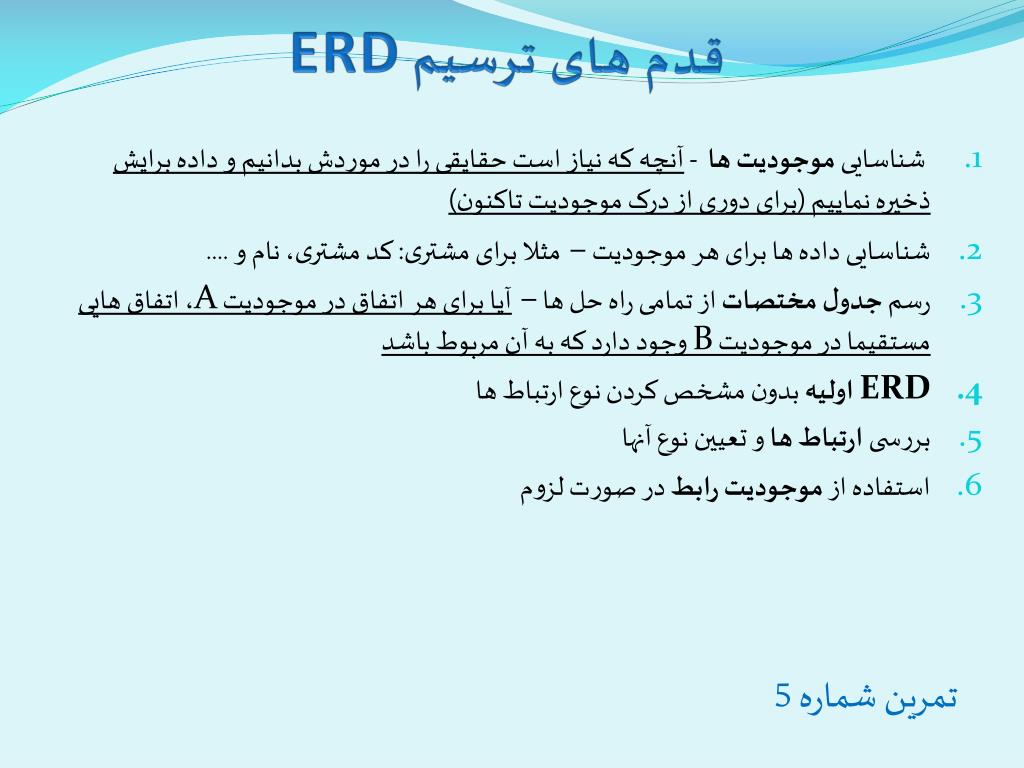 قدم های ترسیم ERD

1. شناسایی موجودیت ها - آنچه که نیاز است حقایقی را در موردش بدانیم و داده برایش ذخیره نماییم (برای دوری از درک موجودیت تاکنون)

2. شناسایی داده ها برای هر موجودیت – مثلا برای مشتری: کد مشتری، نام و ....

3. رسم جدول مختصات از تمامی راه حل ها – آیا برای هر اتفاق در موجودیت A، اتفاق هایی مستقیما در موجودیت B وجود دارد که به آن مربوط باشد

4. ERD اولیه بدون مشخص کردن نوع ارتباط ها

5. بررسی ارتباط ها و تعیین نوع آنها

6. استفاده از موجودیت رابط در صورت لزوم

تمرین شماره 5